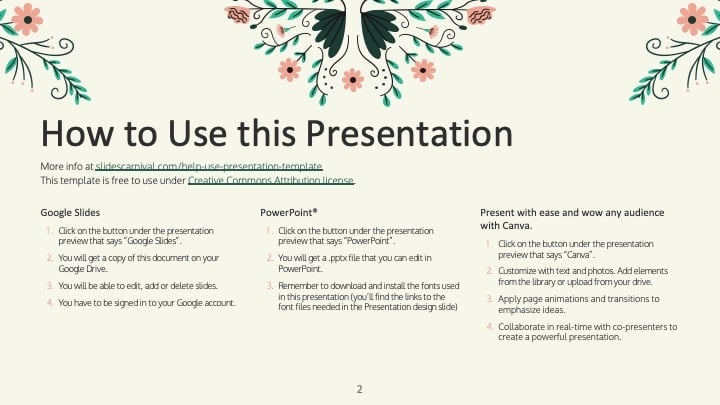 How to Use this Presentation

More info at slidescarnival.com/help-use-presentation-template
This template is free to use under Creative Commons Attribution license.

Google Slides

1. Click on the button under the presentation preview that says "Google Slides".
2. You will get a copy of this document on your Google Drive.
3. You will be able to edit, add or delete slides.
4. You have to be signed in to your Google account.

PowerPoint®

1. Click on the button under the presentation preview that says "PowerPoint".
2. You will get a .pptx file that you can edit in PowerPoint.
3. Remember to download and install the fonts used in this presentation (you'll find the links to the font files needed in the Presentation design slide)

Present with ease and wow any audience with Canva.

1. Click on the button under the presentation preview that says "Canva".
2. Customize with text and photos. Add elements from the library or upload from your drive.
3. Apply page animations and transitions to emphasize ideas.
4. Collaborate in real-time with co-presenters to create a powerful presentation.

2